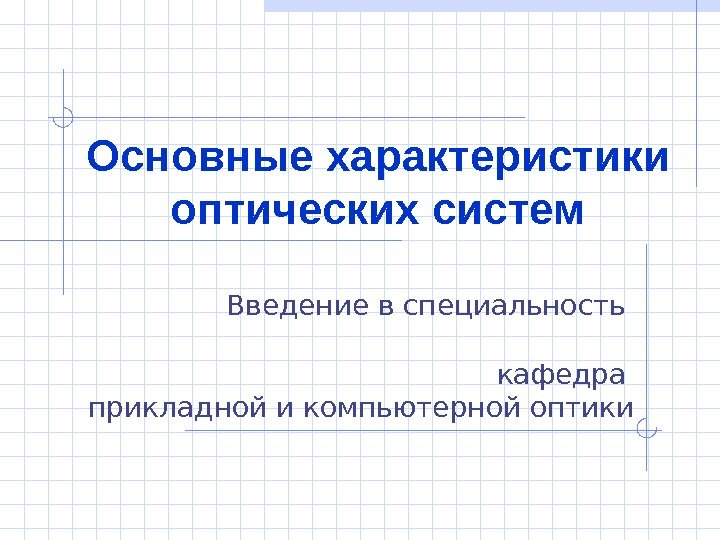 Основные характеристики оптических систем

Введение в специальность

кафедра
прикладной и компьютерной оптики